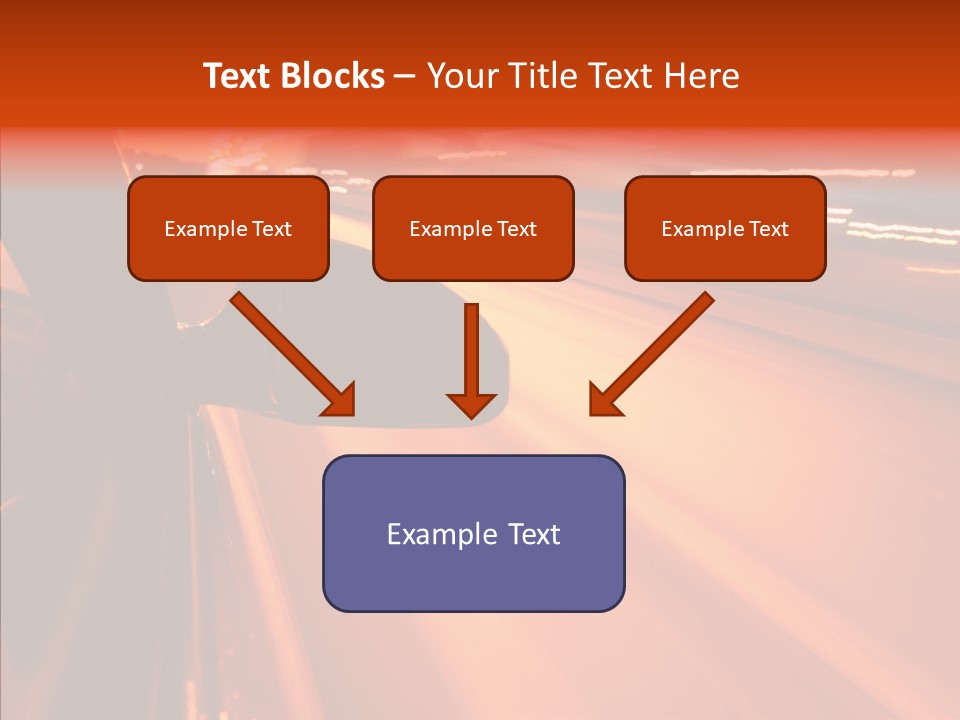 Text Blocks – Your Title Text Here

Example Text

Example Text

Example Text

Example Text